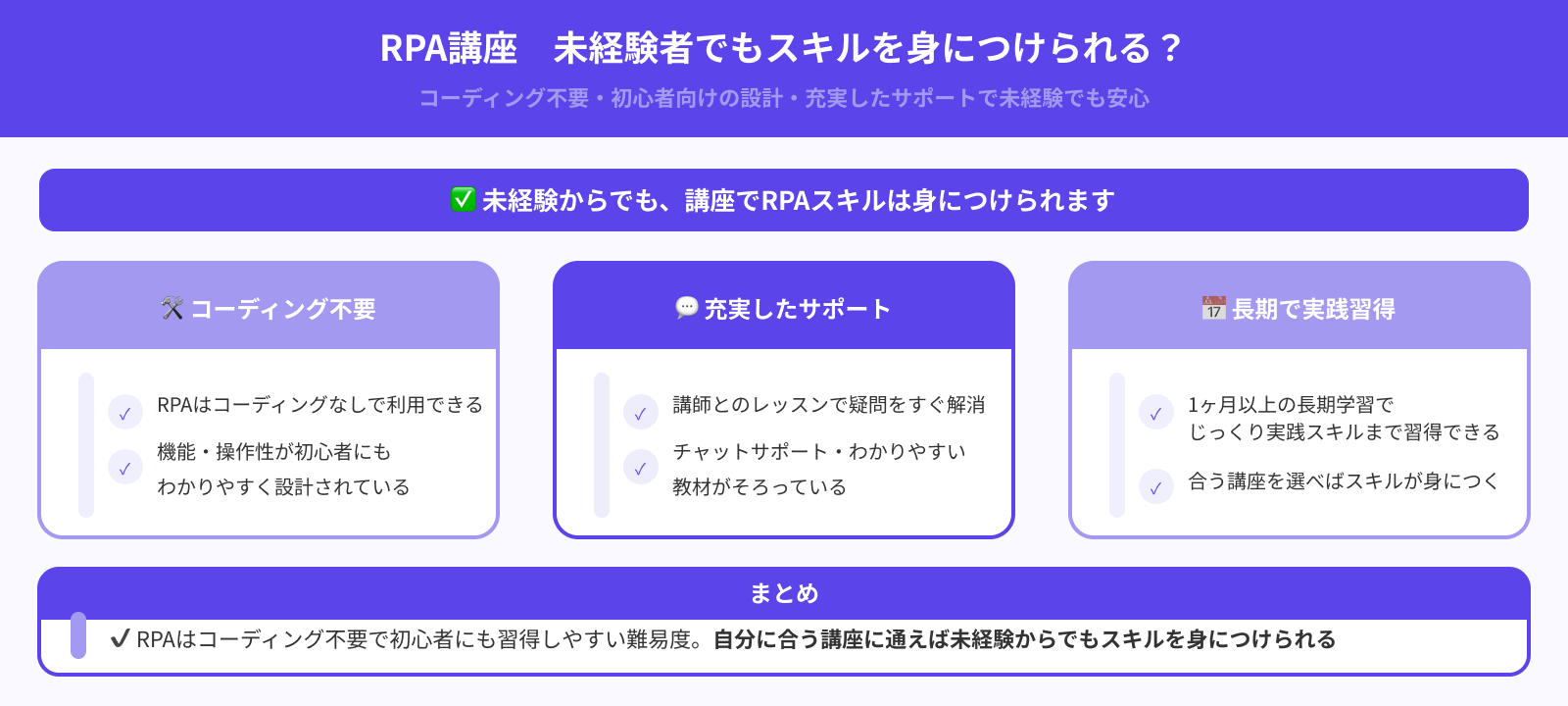 RPA講座　未経験者でもスキルを身につけられる？

コーディング不要・初心者向けの設計・充実したサポートで未経験でも安心

✅ 未経験からでも、講座でRPAスキルは身につけられます

🛠 コーディング不要

✓ RPAはコーディングなしで利用できる

✓ 機能・操作性が初心者にもわかりやすく設計されている

💬 充実したサポート

✓ 講師とのレッスンで疑問をすぐ解消

✓ チャットサポート・わかりやすい教材がそろっている

📅 長期で実践習得

✓ 1ヶ月以上の長期学習でじっくり実践スキルまで習得できる

✓ 合う講座を選べばスキルが身につく

まとめ

✔ RPAはコーディング不要で初心者にも習得しやすい難易度。自分に合う講座に通えば未経験からでもスキルを身につけられる